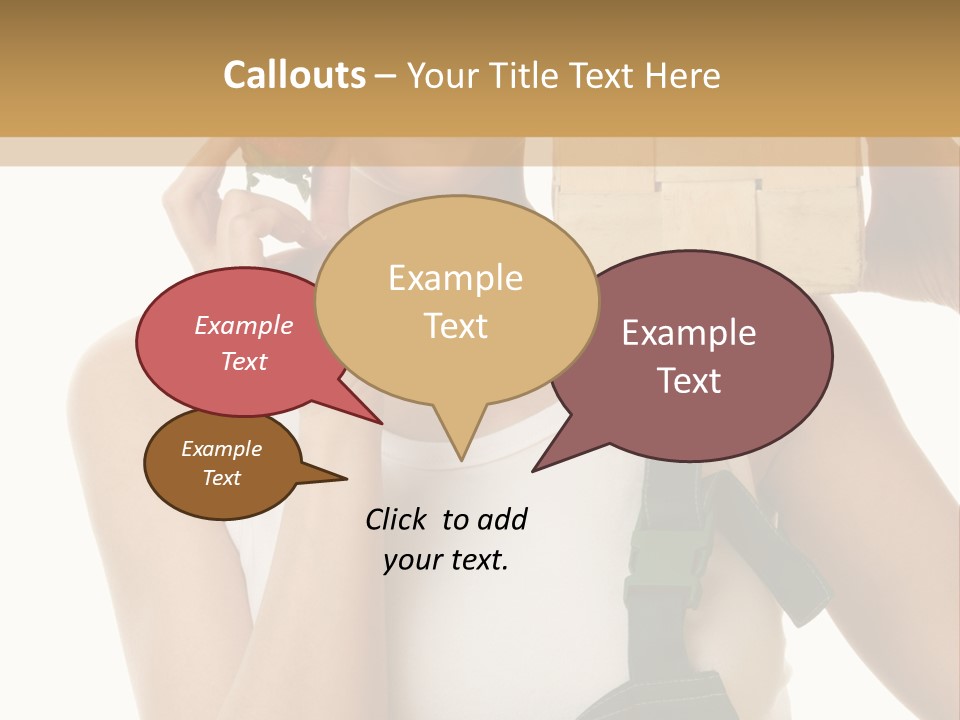 Callouts – Your Title Text Here

Example Text

Example Text

Example Text

Example Text

Click to add your text.